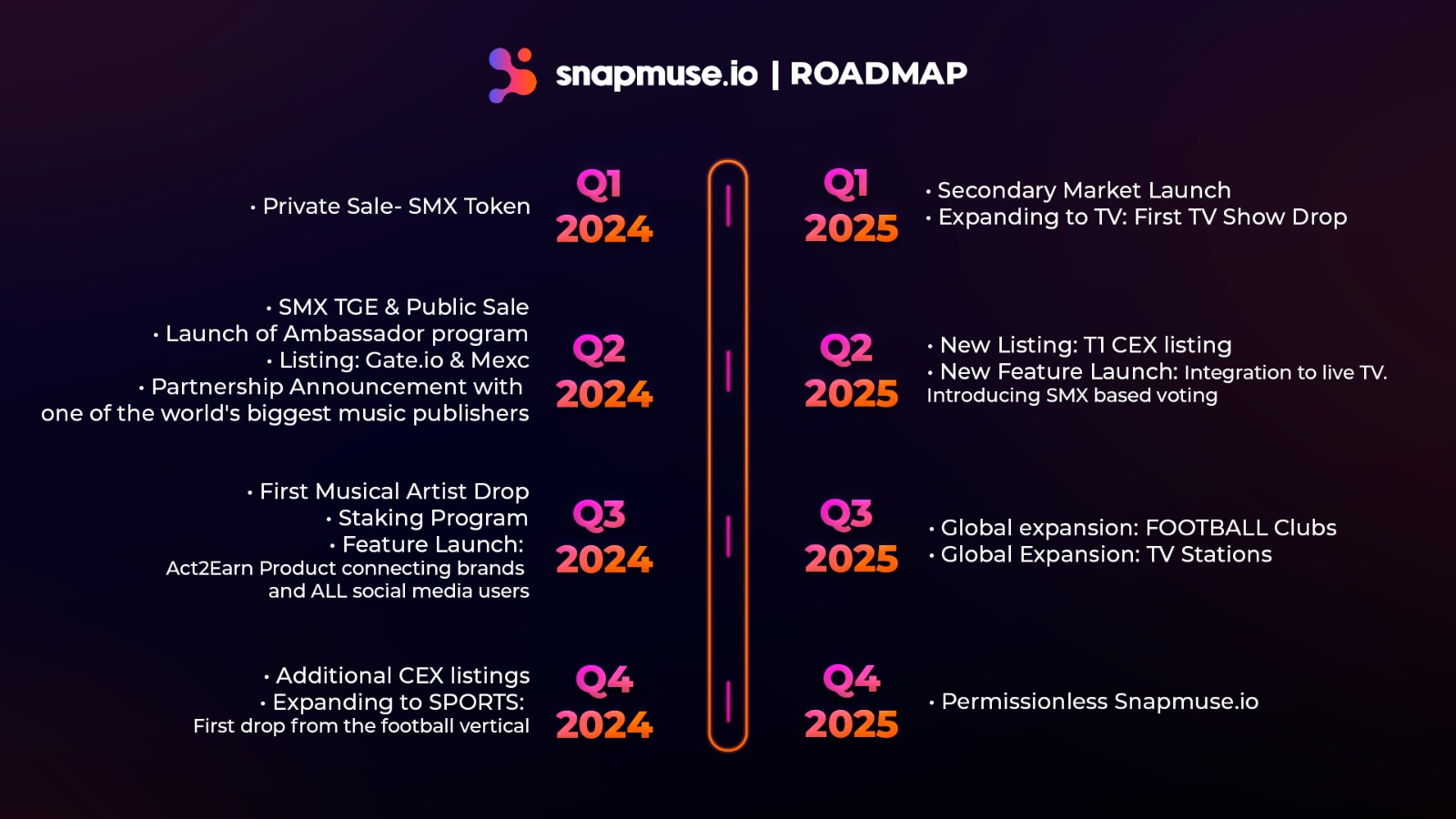 snapmuse.io | ROADMAP

• Private Sale- SMX Token

Q1
2024

• SMX TGE & Public Sale
• Launch of Ambassador program
• Listing: Gate.io & Mexc
• Partnership Announcement with one of the world's biggest music publishers

Q2
2024

• First Musical Artist Drop
• Staking Program
• Feature Launch: Act2Earn Product connecting brands and ALL social media users

Q3
2024

• Additional CEX listings
• Expanding to SPORTS: First drop from the football vertical

Q4
2024

Q1
2025

• Secondary Market Launch
• Expanding to TV: First TV Show Drop

Q2
2025

• New Listing: T1 CEX listing
• New Feature Launch: Integration to live TV. Introducing SMX based voting

Q3
2025

• Global expansion: FOOTBALL Clubs
• Global Expansion: TV Stations

Q4
2025

• Permissionless Snapmuse.io